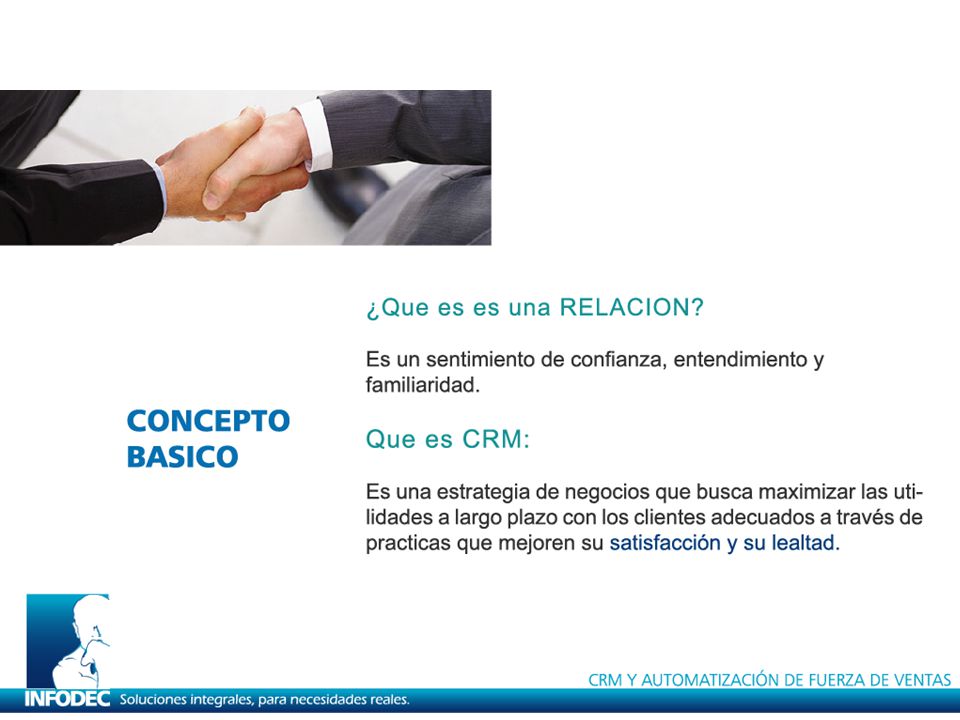 CONCEPTO BASICO

¿Que es es una RELACION?

Es un sentimiento de confianza, entendimiento y familiaridad.

Que es CRM:

Es una estrategia de negocios que busca maximizar las utilidades a largo plazo con los clientes adecuados a través de practicas que mejoren su satisfacción y su lealtad.

CRM Y AUTOMATIZACIÓN DE FUERZA DE VENTAS

INFODEC Soluciones integrales, para necesidades reales.